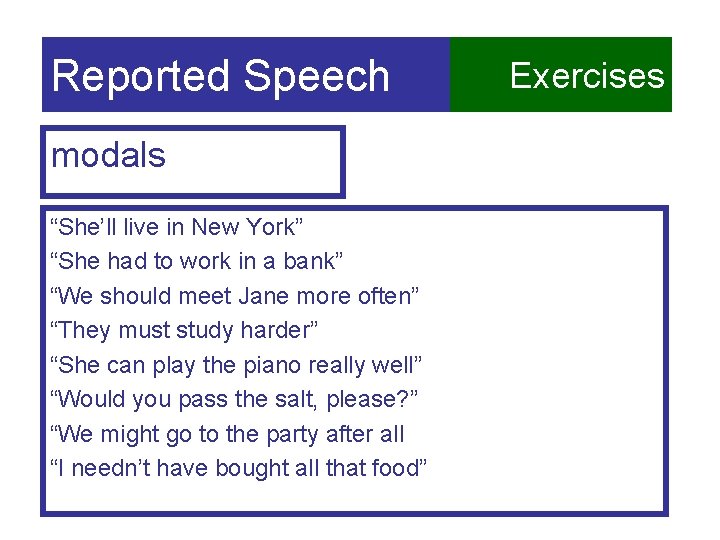 Reported Speech

Exercises

modals

“She’ll live in New York”
“She had to work in a bank”
“We should meet Jane more often”
“They must study harder”
“She can play the piano really well”
“Would you pass the salt, please?”
“We might go to the party after all
“I needn’t have bought all that food”